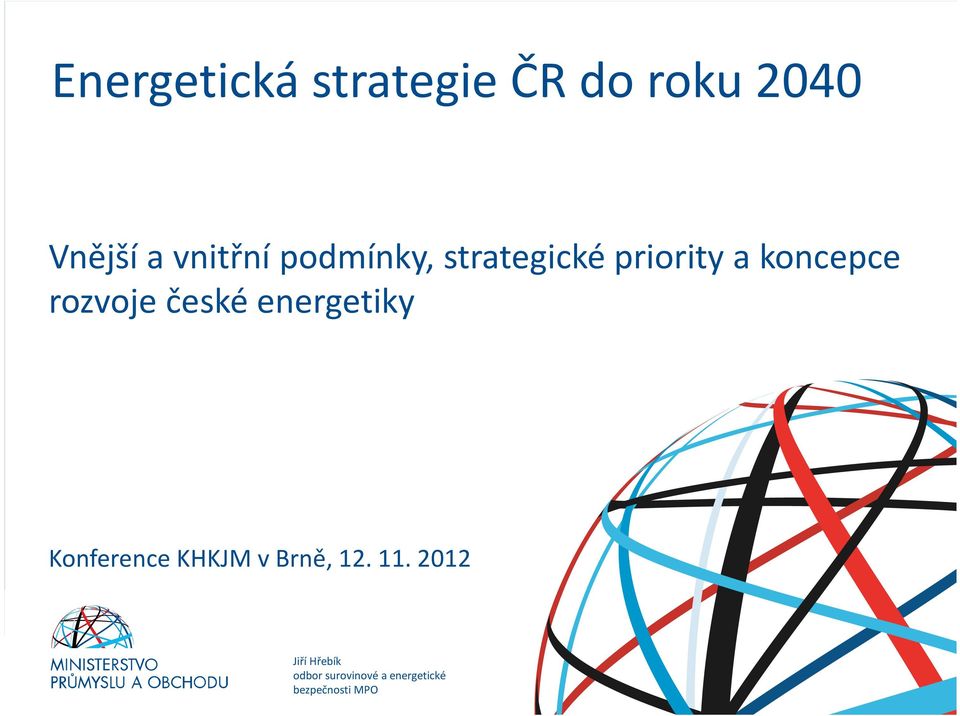 Energetická strategie ČR do roku 2040

Vnější a vnitřní podmínky, strategické priority a koncepce rozvoje české energetiky

Konference KHKJM v Brně, 12. 11. 2012

MINISTERSTVO PRŮMYSLU A OBCHODU

Jiří Hřebík
odbor surovinové a energetické bezpečnosti MPO